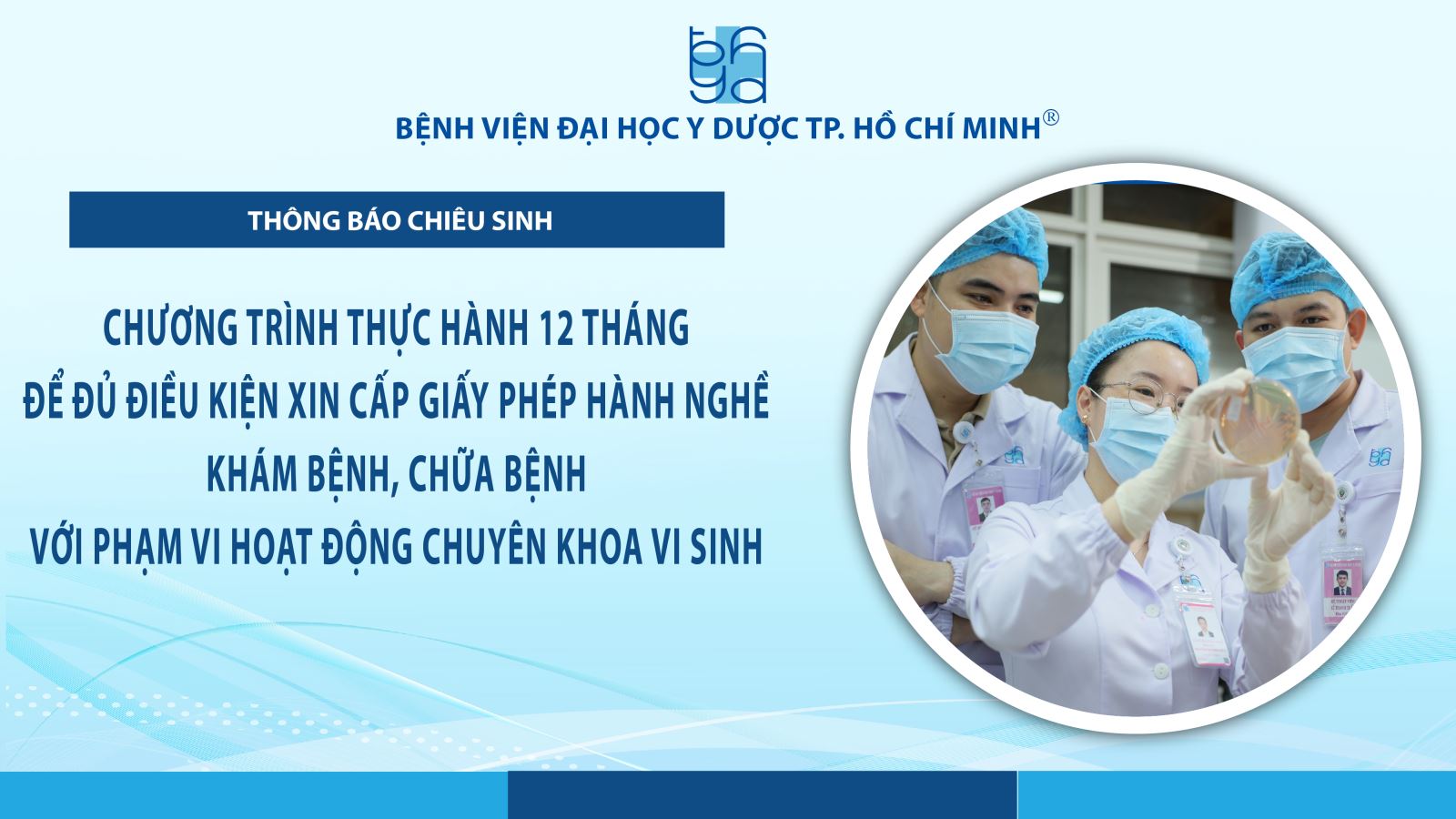 BỆNH VIỆN ĐẠI HỌC Y DƯỢC TP. HỒ CHÍ MINH®

THÔNG BÁO CHIÊU SINH

CHƯƠNG TRÌNH THỰC HÀNH 12 THÁNG
ĐỂ ĐỦ ĐIỀU KIỆN XIN CẤP GIẤY PHÉP HÀNH NGHỀ
KHÁM BỆNH, CHỮA BỆNH
VỚI PHẠM VI HOẠT ĐỘNG CHUYÊN KHOA VI SINH